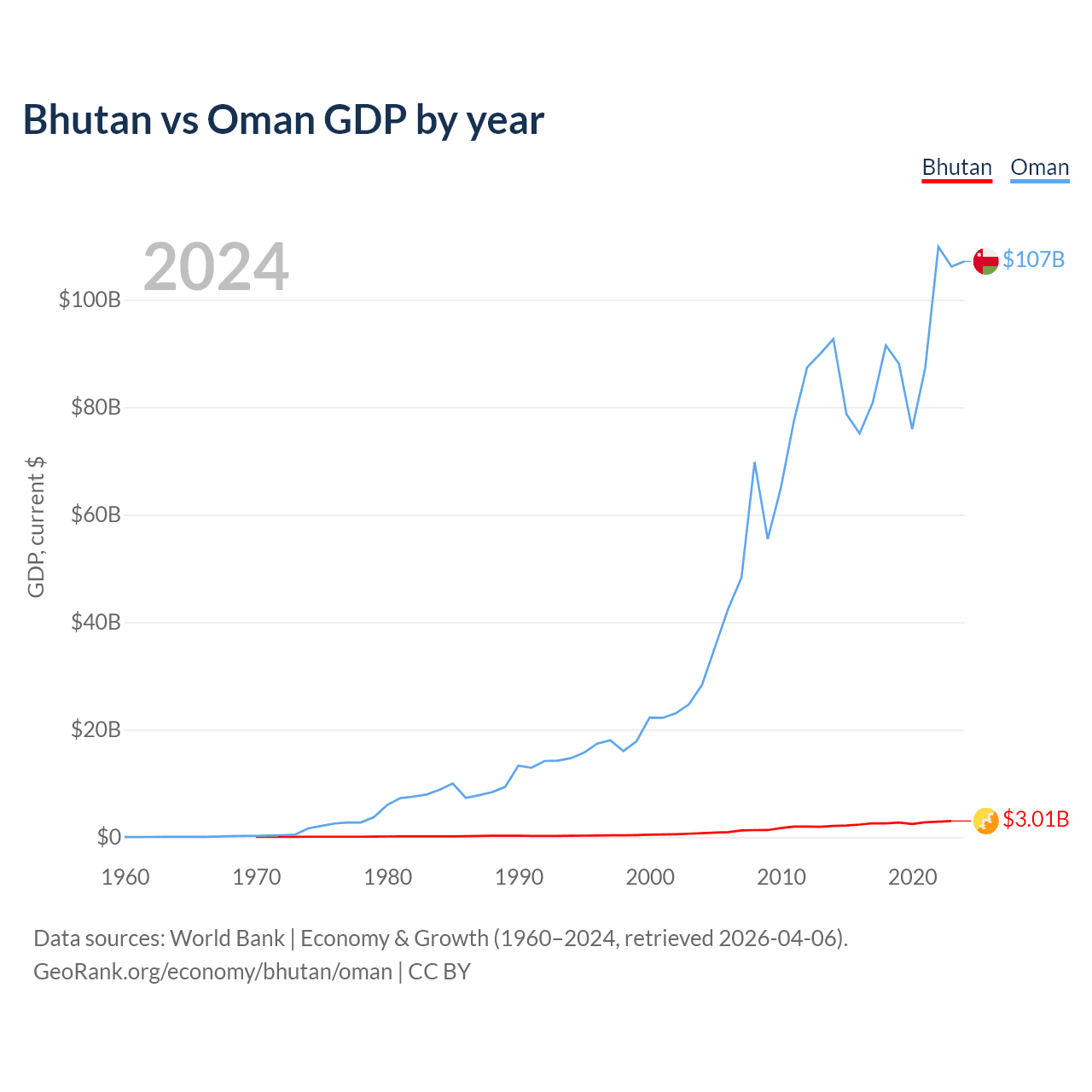 Bhutan vs Oman GDP by year

Bhutan Oman

2024

$107B

$3.01B

GDP, current $

$100B
$80B
$60B
$40B
$20B
$0

1960 1970 1980 1990 2000 2010 2020

Data sources: World Bank | Economy & Growth (1960–2024, retrieved 2026-04-06).
GeoRank.org/economy/bhutan/oman | CC BY